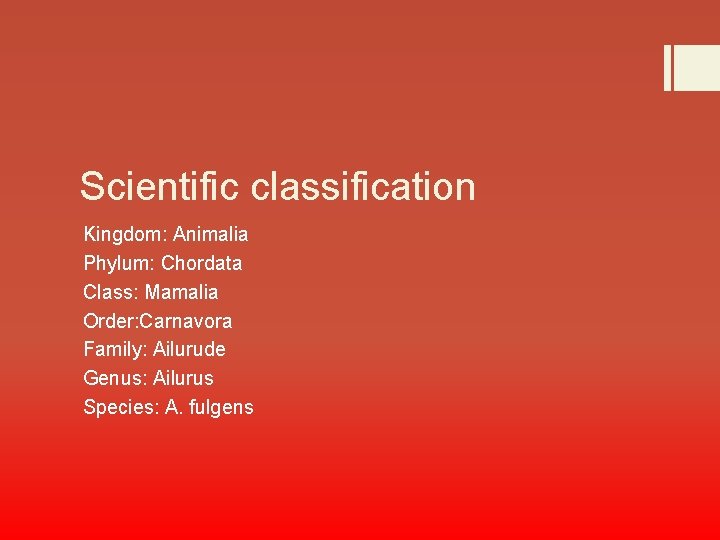 Scientific classification

Kingdom: Animalia
Phylum: Chordata
Class: Mamalia
Order:Carnavora
Family: Ailurude
Genus: Ailurus
Species: A. fulgens